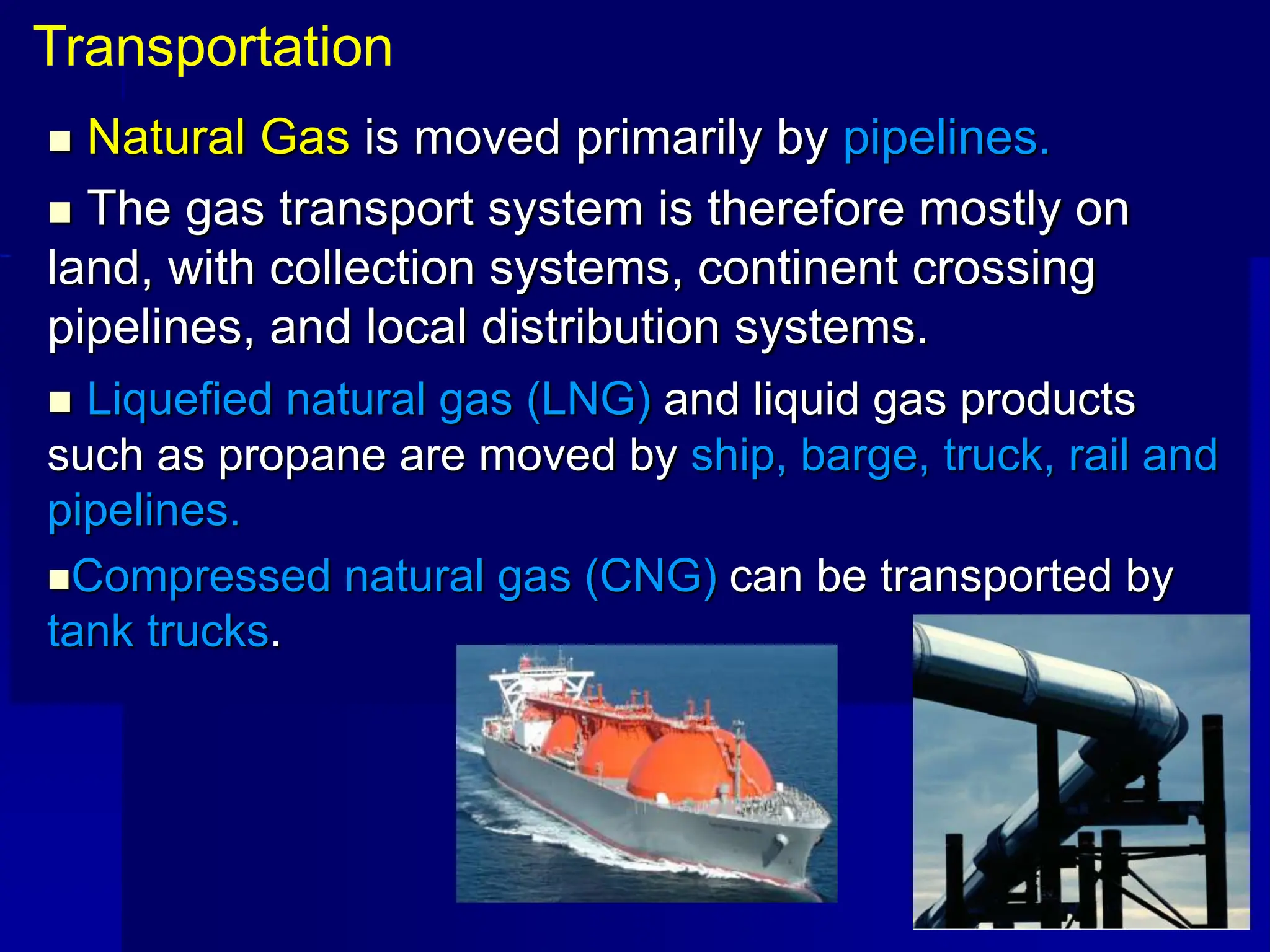 Transportation

■ Natural Gas is moved primarily by pipelines.

■ The gas transport system is therefore mostly on land, with collection systems, continent crossing pipelines, and local distribution systems.

■ Liquefied natural gas (LNG) and liquid gas products such as propane are moved by ship, barge, truck, rail and pipelines.

■Compressed natural gas (CNG) can be transported by tank trucks.